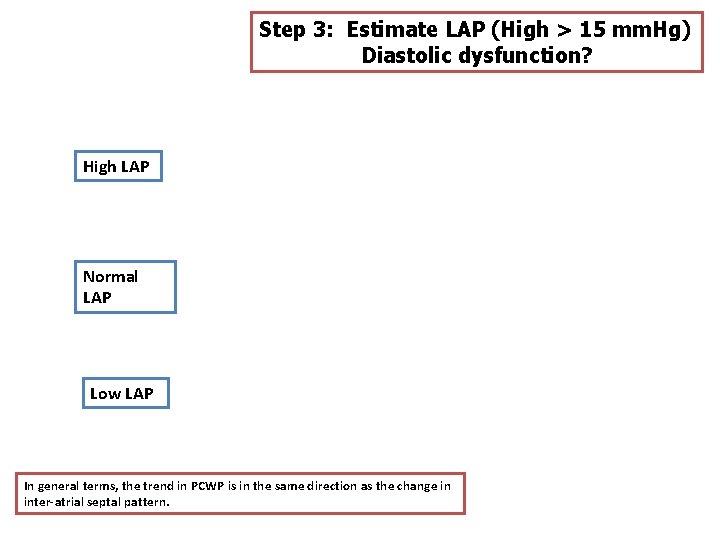 Step 3: Estimate LAP (High > 15 mmHg)
Diastolic dysfunction?

High LAP

Normal LAP

Low LAP

In general terms, the trend in PCWP is in the same direction as the change in inter-atrial septal pattern.